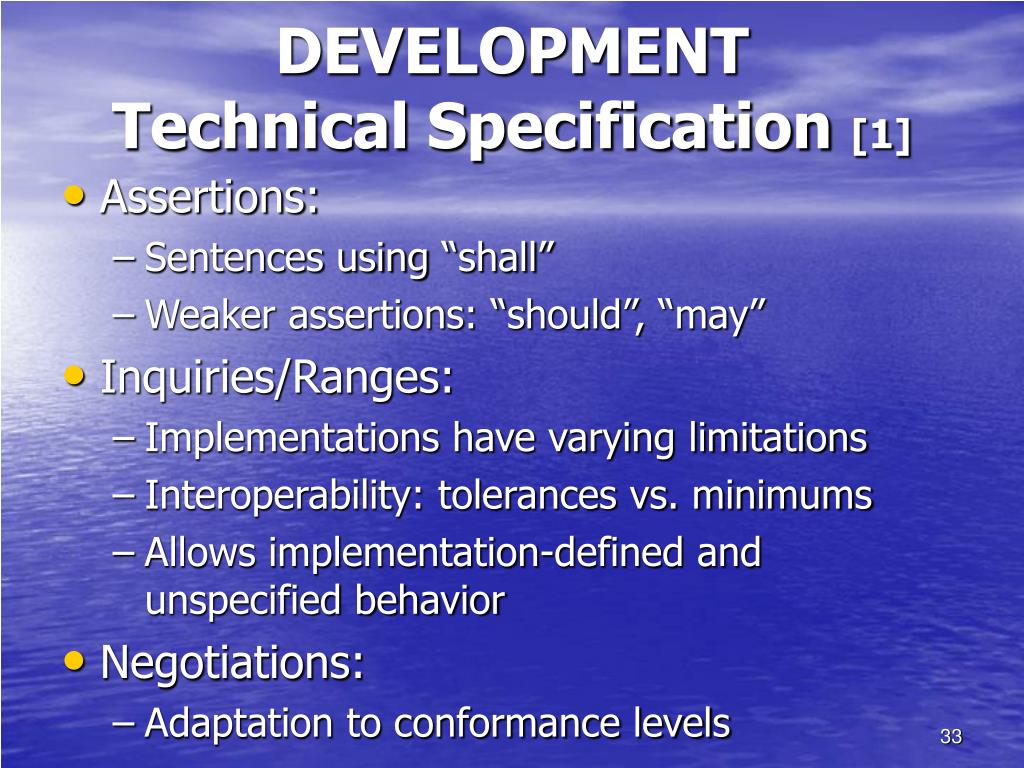 DEVELOPMENT
Technical Specification [1]

• Assertions:
– Sentences using “shall”
– Weaker assertions: “should”, “may”
• Inquiries/Ranges:
– Implementations have varying limitations
– Interoperability: tolerances vs. minimums
– Allows implementation-defined and unspecified behavior
• Negotiations:
– Adaptation to conformance levels

33